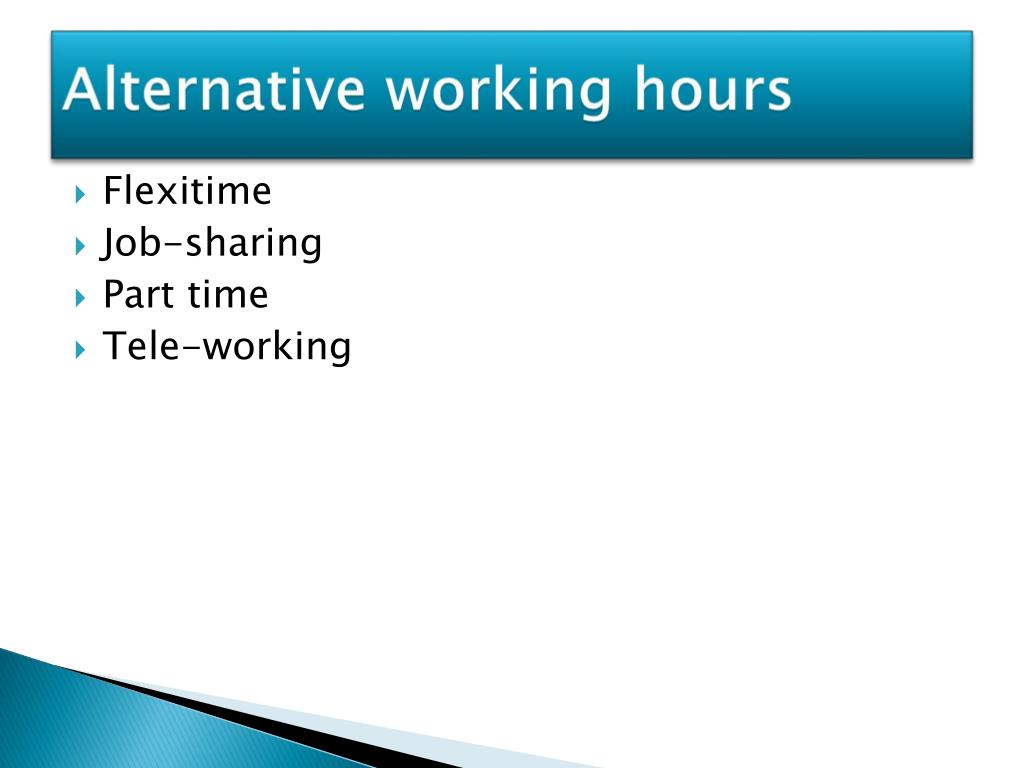 Alternative working hours

Flexitime
Job-sharing
Part time
Tele-working